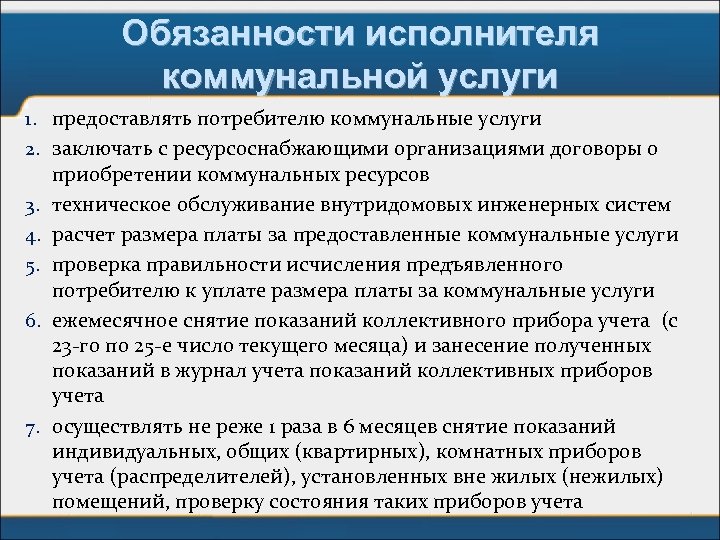 Обязанности исполнителя коммунальной услуги

1. предоставлять потребителю коммунальные услуги
2. заключать с ресурсоснабжающими организациями договоры о приобретении коммунальных ресурсов
3. техническое обслуживание внутридомовых инженерных систем
4. расчет размера платы за предоставленные коммунальные услуги
5. проверка правильности исчисления предъявленного потребителю к уплате размера платы за коммунальные услуги
6. ежемесячное снятие показаний коллективного прибора учета (с 23-го по 25-е число текущего месяца) и занесение полученных показаний в журнал учета показаний коллективных приборов учета
7. осуществлять не реже 1 раза в 6 месяцев снятие показаний индивидуальных, общих (квартирных), комнатных приборов учета (распределителей), установленных вне жилых (нежилых) помещений, проверку состояния таких приборов учета